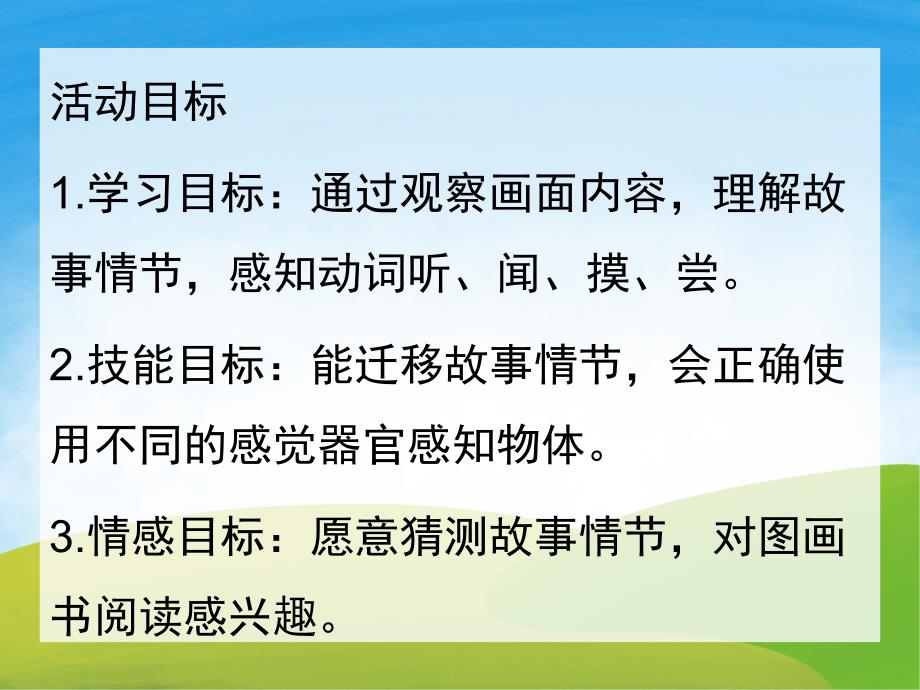 活动目标

1.学习目标：通过观察画面内容，理解故事情节，感知动词听、闻、摸、尝。

2.技能目标：能迁移故事情节，会正确使用不同的感觉器官感知物体。

3.情感目标：愿意猜测故事情节，对图画书阅读感兴趣。